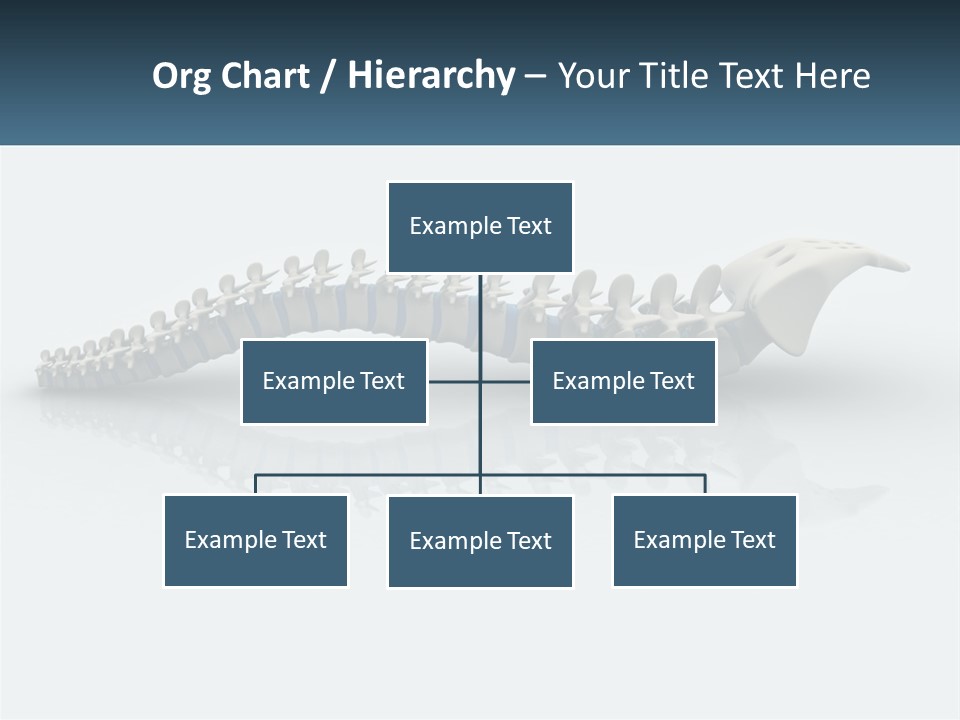 Org Chart / Hierarchy – Your Title Text Here

Example Text

Example Text

Example Text

Example Text

Example Text

Example Text